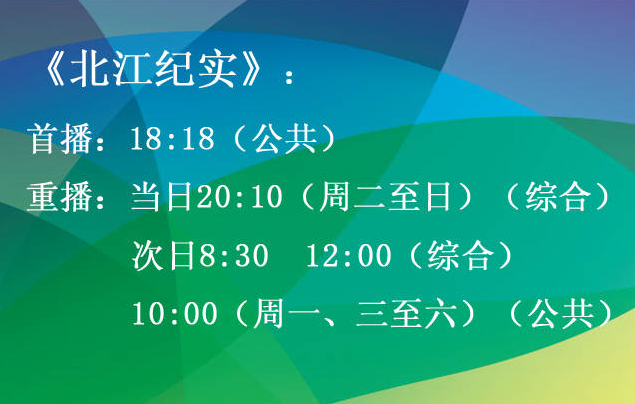 《北江纪实》：

首播：18:18（公共）

重播：当日20:10（周二至日）（综合）

次日8:30　12:00（综合）

10:00（周一、三至六）（公共）